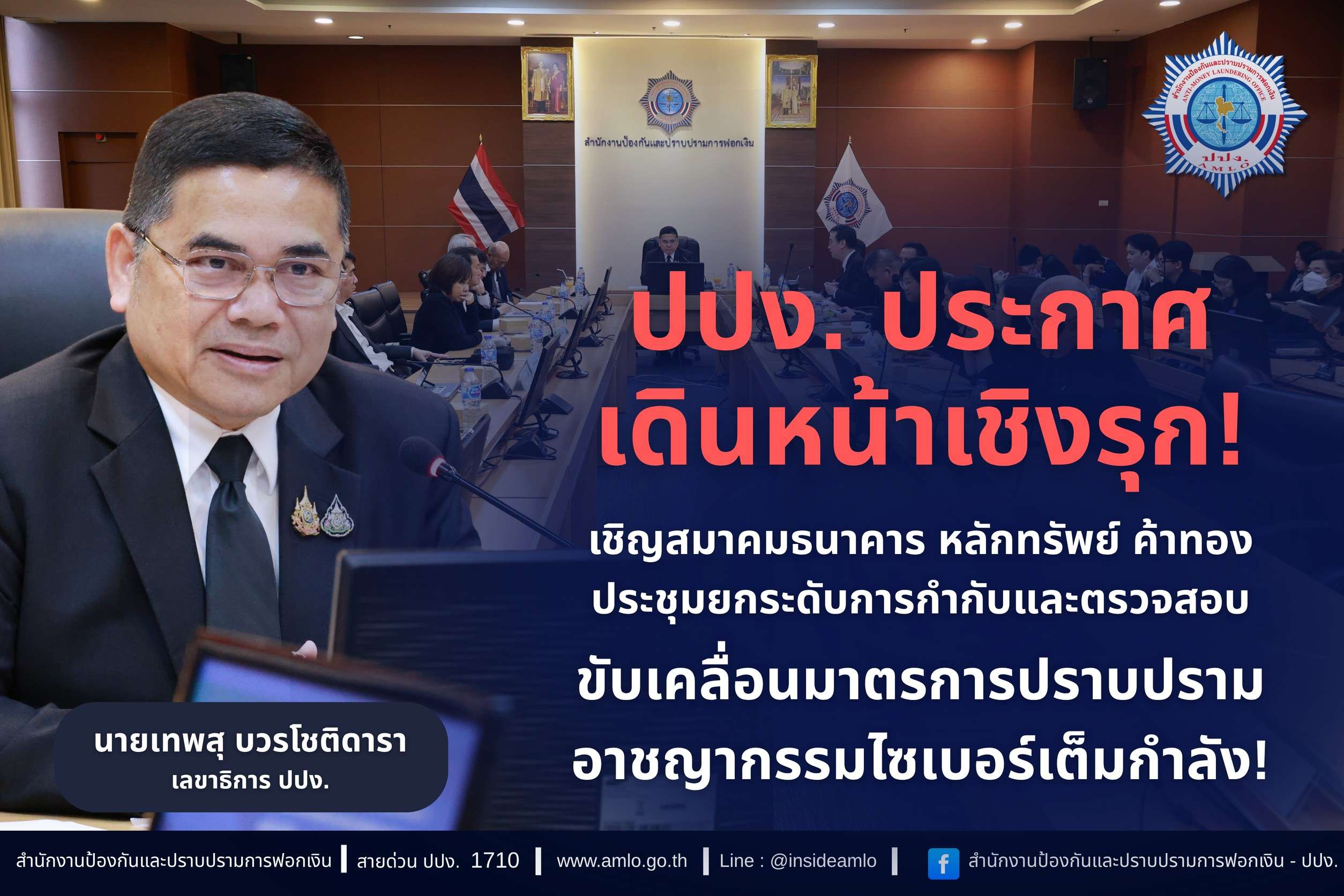 สำนักงานป้องกันและปราบปรามการฟอกเงิน

สำนักงานป้องกันและปราบปรามการฟอกเงิน ANTI-MONEY LAUNDERING OFFICE ปปง. AMLO

ปปง. ประกาศ เดินหน้าเชิงรุก!

เชิญสมาคมธนาคาร หลักทรัพย์ ค้าทอง ประชุมยกระดับการกำกับและตรวจสอบ

ขับเคลื่อนมาตรการปราบปราม อาชญากรรมไซเบอร์เต็มกำลัง!

นายเทพสุ บวรโชติดารา
เลขาธิการ ปปง.

สำนักงานป้องกันและปราบปรามการฟอกเงิน | สายด่วน ปปง. 1710 | www.amlo.go.th | Line : @insideamlo | สำนักงานป้องกันและปราบปรามการฟอกเงิน - ปปง.